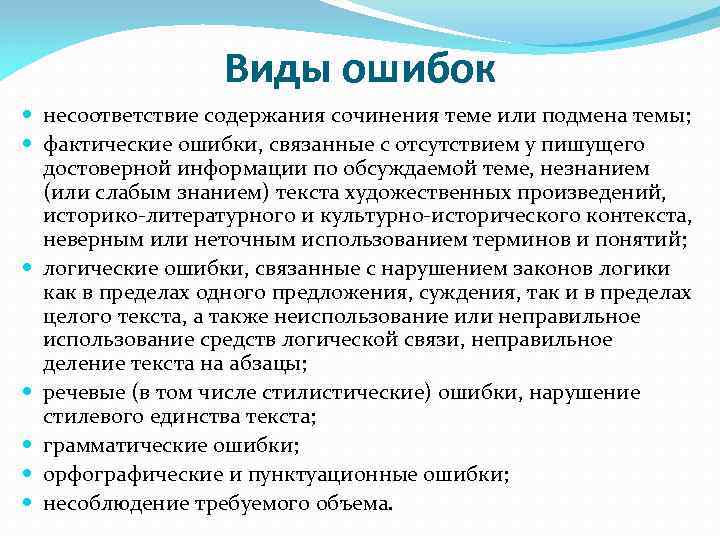 Виды ошибок

- несоответствие содержания сочинения теме или подмена темы;
- фактические ошибки, связанные с отсутствием у пишущего достоверной информации по обсуждаемой теме, незнанием (или слабым знанием) текста художественных произведений, историко-литературного и культурно-исторического контекста, неверным или неточным использованием терминов и понятий;
- логические ошибки, связанные с нарушением законов логики как в пределах одного предложения, суждения, так и в пределах целого текста, а также неиспользование или неправильное использование средств логической связи, неправильное деление текста на абзацы;
- речевые (в том числе стилистические) ошибки, нарушение стилевого единства текста;
- грамматические ошибки;
- орфографические и пунктуационные ошибки;
- несоблюдение требуемого объема.